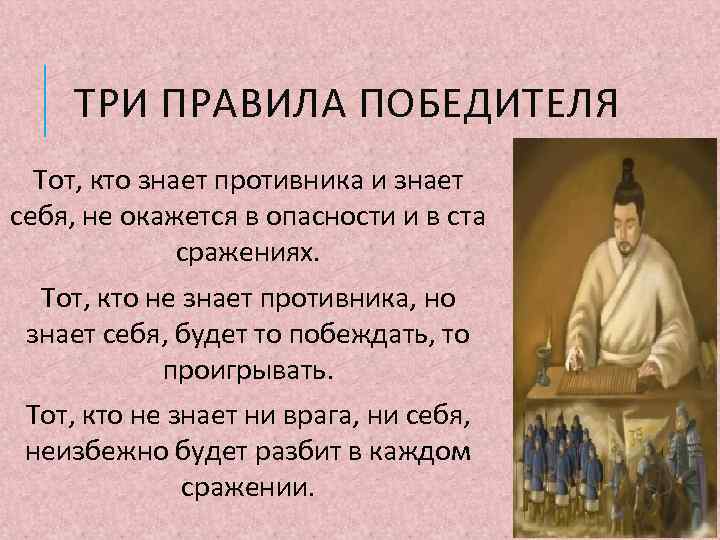 ТРИ ПРАВИЛА ПОБЕДИТЕЛЯ

Тот, кто знает противника и знает себя, не окажется в опасности и в ста сражениях.

Тот, кто не знает противника, но знает себя, будет то побеждать, то проигрывать.

Тот, кто не знает ни врага, ни себя, неизбежно будет разбит в каждом сражении.